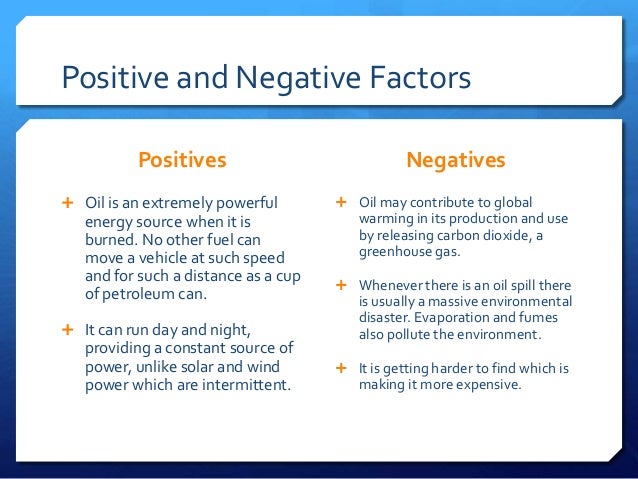 Positive and Negative Factors

Positives

+ Oil is an extremely powerful energy source when it is burned. No other fuel can move a vehicle at such speed and for such a distance as a cup of petroleum can.

+ It can run day and night, providing a constant source of power, unlike solar and wind power which are intermittent.

Negatives

+ Oil may contribute to global warming in its production and use by releasing carbon dioxide, a greenhouse gas.

+ Whenever there is an oil spill there is usually a massive environmental disaster. Evaporation and fumes also pollute the environment.

+ It is getting harder to find which is making it more expensive.